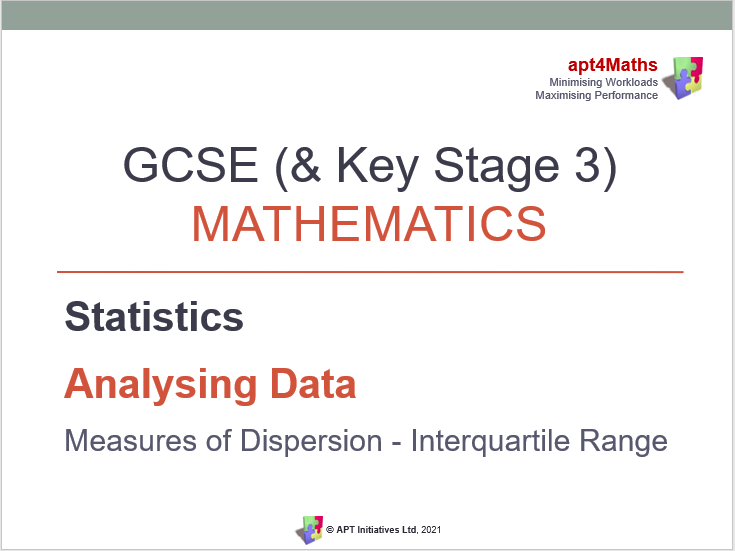 apt4Maths
Minimising Workloads
Maximising Performance

GCSE (& Key Stage 3)
MATHEMATICS

Statistics

Analysing Data

Measures of Dispersion - Interquartile Range

© APT Initiatives Ltd, 2021